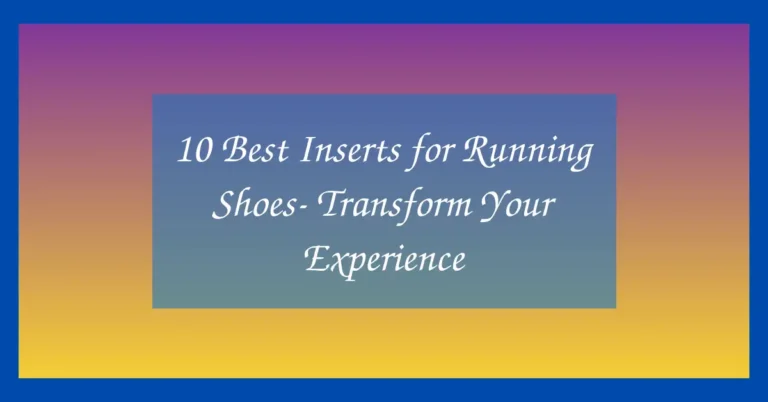 10 Best Inserts for Running Shoes- Transform Your Experience